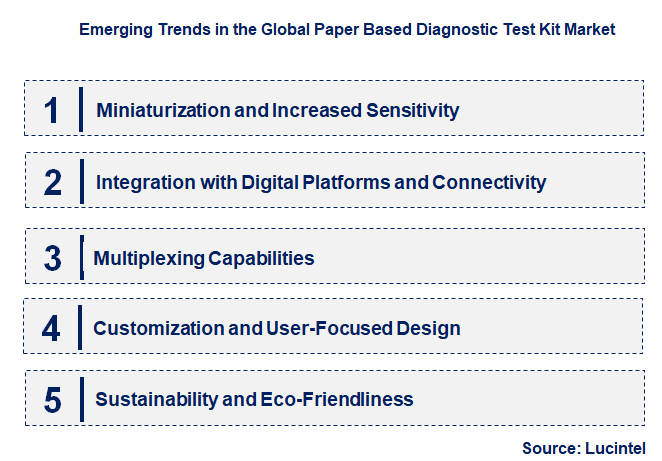 Emerging Trends in the Global Paper Based Diagnostic Test Kit Market

1 Miniaturization and Increased Sensitivity

2 Integration with Digital Platforms and Connectivity

3 Multiplexing Capabilities

4 Customization and User-Focused Design

5 Sustainability and Eco-Friendliness

Source: Lucintel